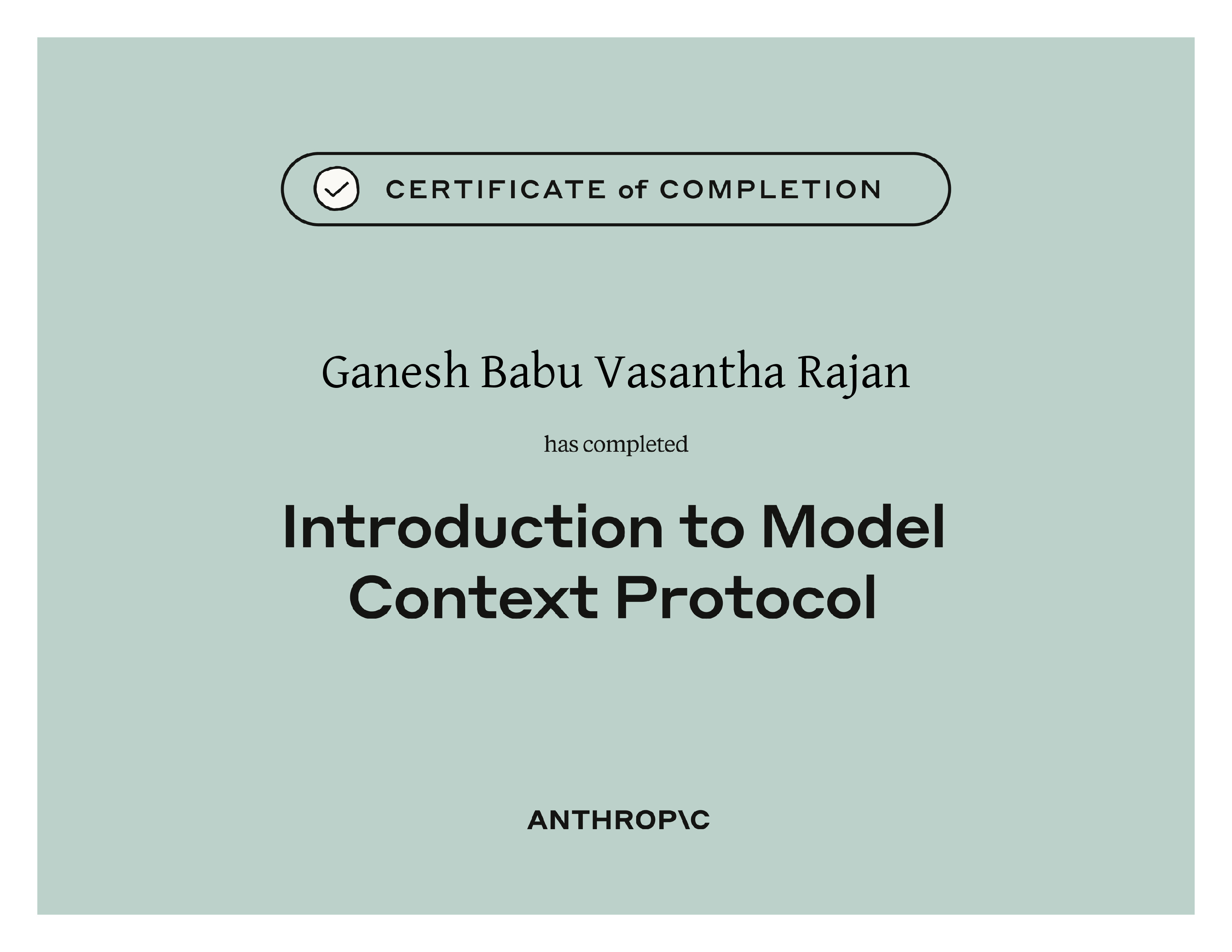 CERTIFICATE of COMPLETION

Ganesh Babu Vasantha Rajan

has completed

Introduction to Model Context Protocol

ANTHROP\C